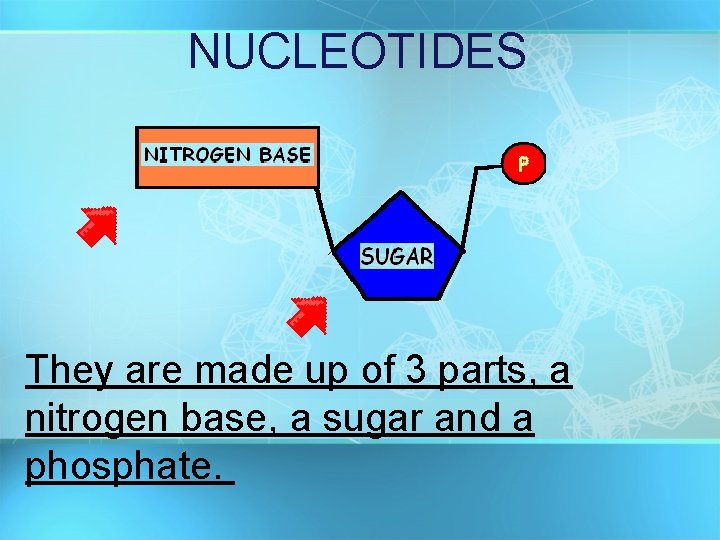 NUCLEOTIDES

NITROGEN BASE

P

SUGAR

They are made up of 3 parts, a nitrogen base, a sugar and a phosphate.